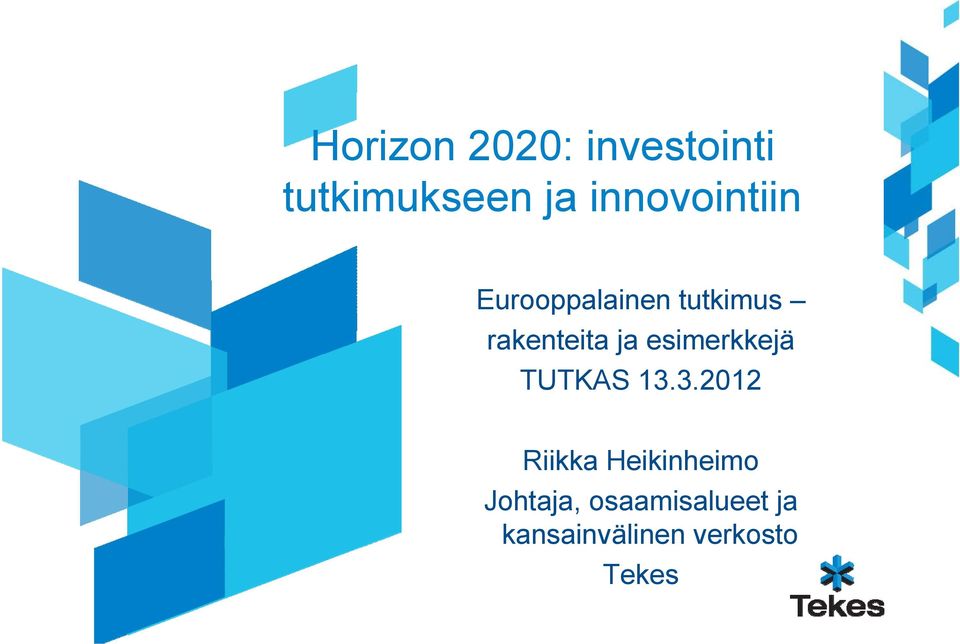 Horizon 2020: investointi tutkimukseen ja innovointiin

Eurooppalainen tutkimus – rakenteita ja esimerkkejä
TUTKAS 13.3.2012

Riikka Heikinheimo
Johtaja, osaamisalueet ja kansainvälinen verkosto
Tekes

Tekes